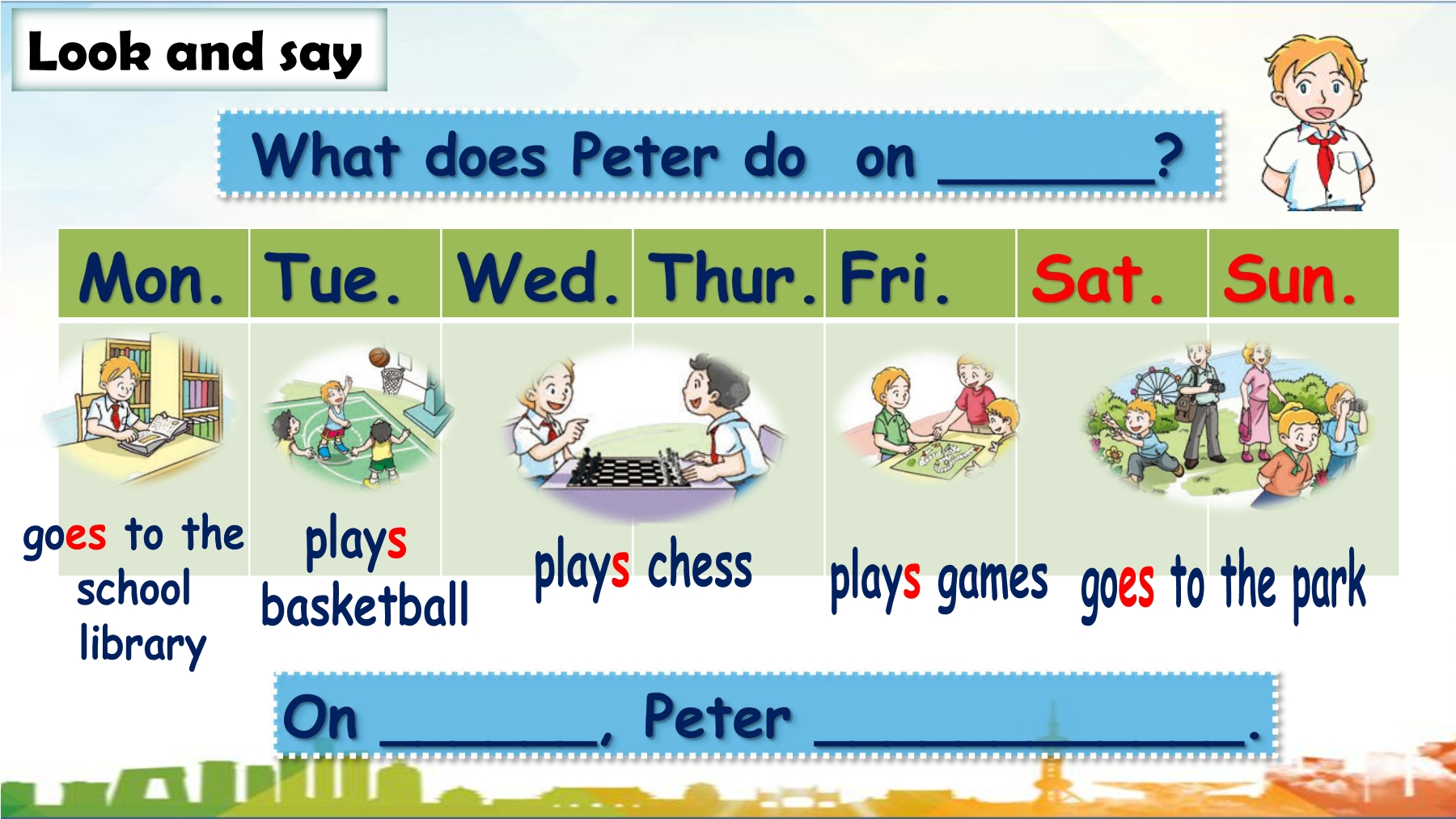 Look and say

What does Peter do on ____?

| Mon. | Tue. | Wed. | Thur. | Fri. | Sat. | Sun. |
|---|---|---|---|---|---|---|
| goes to the school library | plays basketball | plays chess | | plays games | goes to the park | |

On ____, Peter ____.